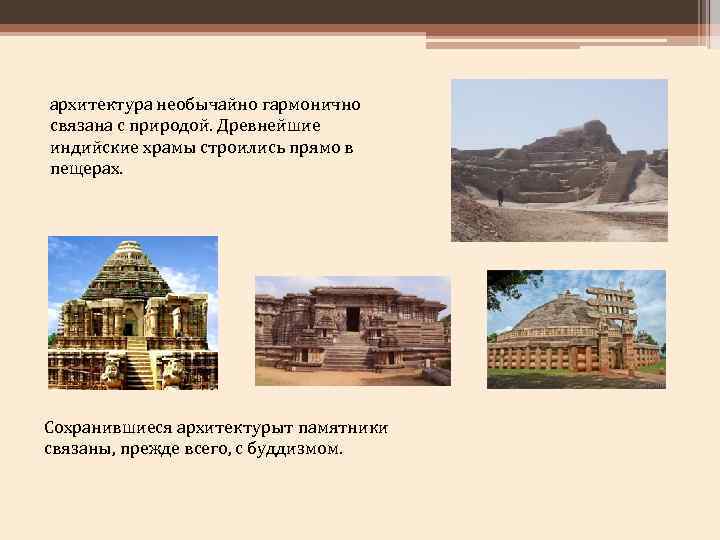 архитектура необычайно гармонично связана с природой. Древнейшие индийские храмы строились прямо в пещерах.

Сохранившиеся архитектурыт памятники связаны, прежде всего, с буддизмом.